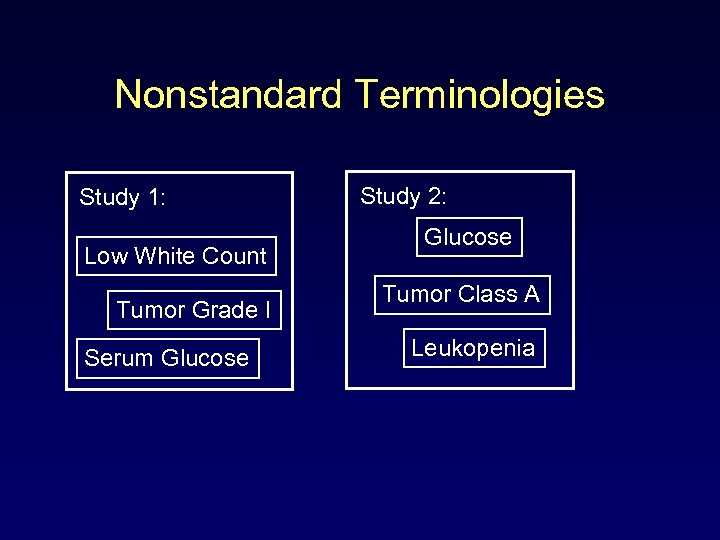 Nonstandard Terminologies

Study 1:

Low White Count

Tumor Grade I

Serum Glucose

Study 2:

Glucose

Tumor Class A

Leukopenia